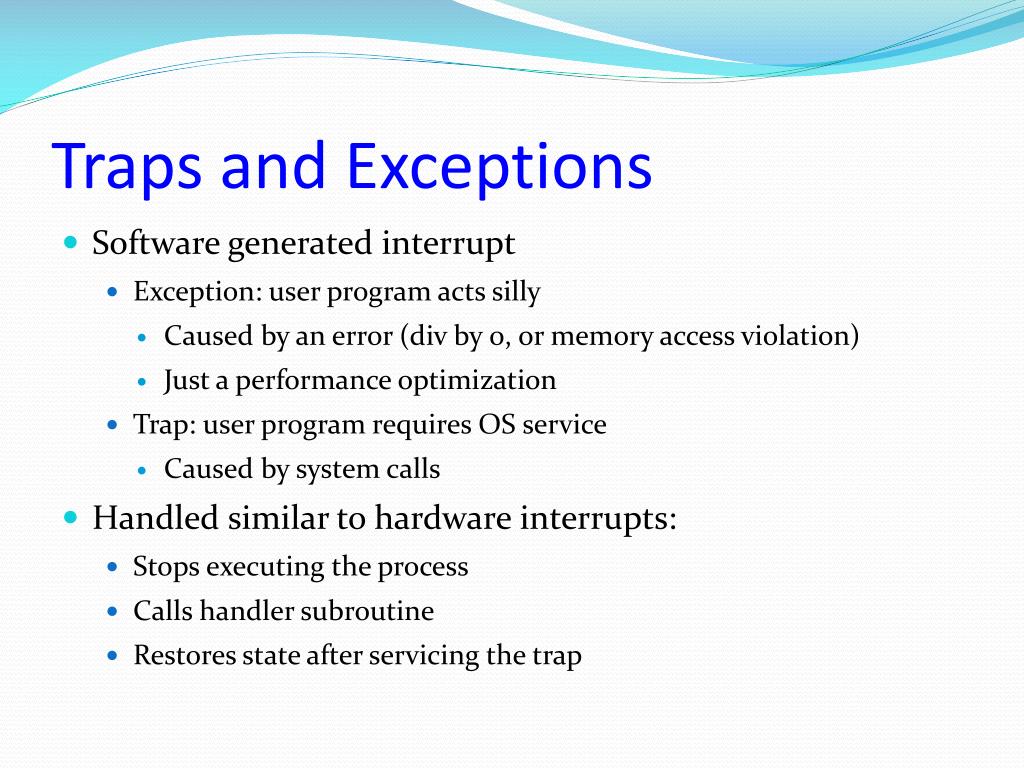 Traps and Exceptions

- Software generated interrupt
  - Exception: user program acts silly
    - Caused by an error (div by 0, or memory access violation)
    - Just a performance optimization
  - Trap: user program requires OS service
    - Caused by system calls
- Handled similar to hardware interrupts:
  - Stops executing the process
  - Calls handler subroutine
  - Restores state after servicing the trap